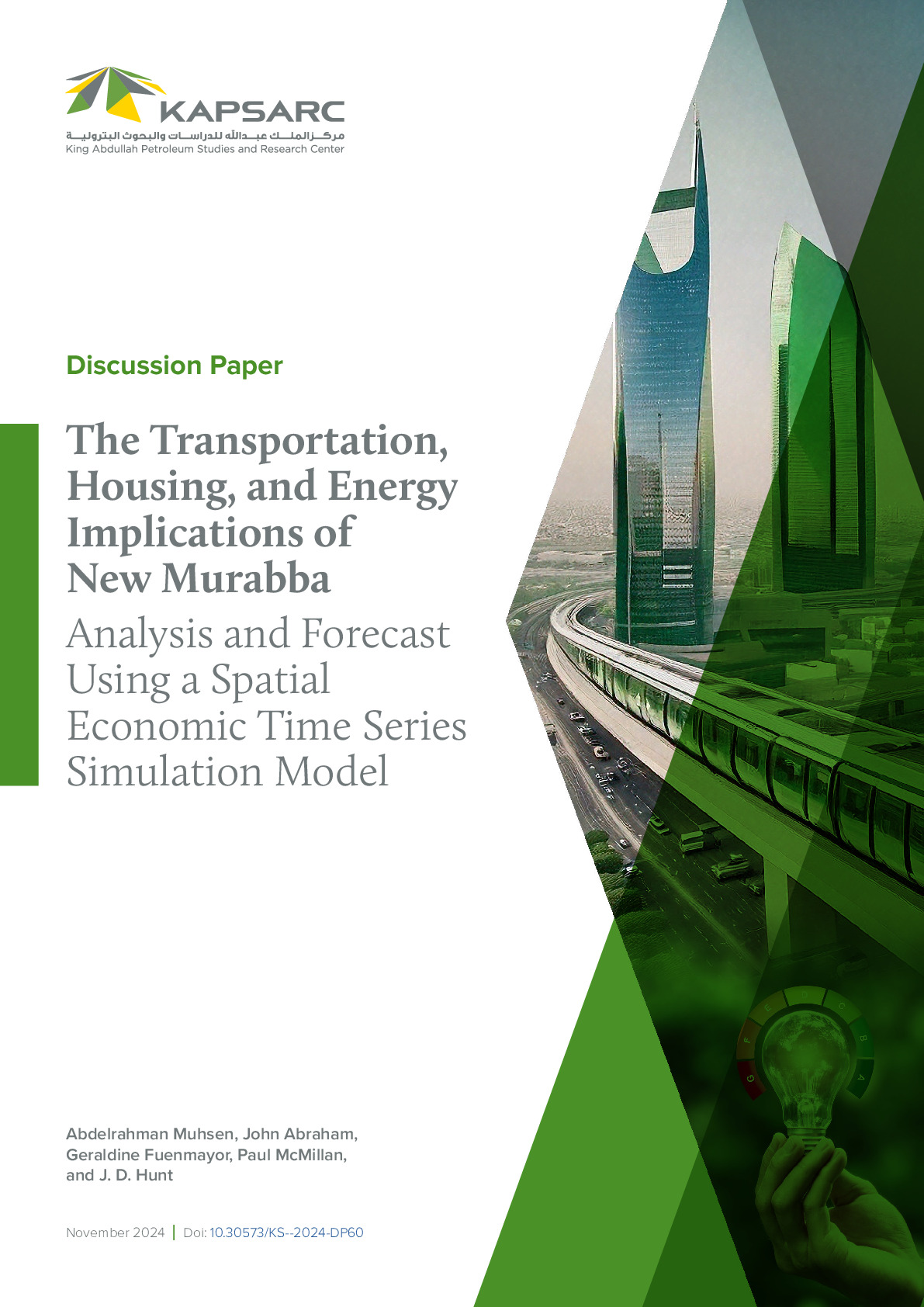 KAPSARC
مركز الملك عبدالله للدراسات والبحوث البترولية
King Abdullah Petroleum Studies and Research Center

Discussion Paper

The Transportation, Housing, and Energy Implications of New Murabba

Analysis and Forecast Using a Spatial Economic Time Series Simulation Model

G F E D C B A

Abdelrahman Muhsen, John Abraham, Geraldine Fuenmayor, Paul McMillan, and J. D. Hunt

November 2024 | Doi: 10.30573/KS--2024-DP60